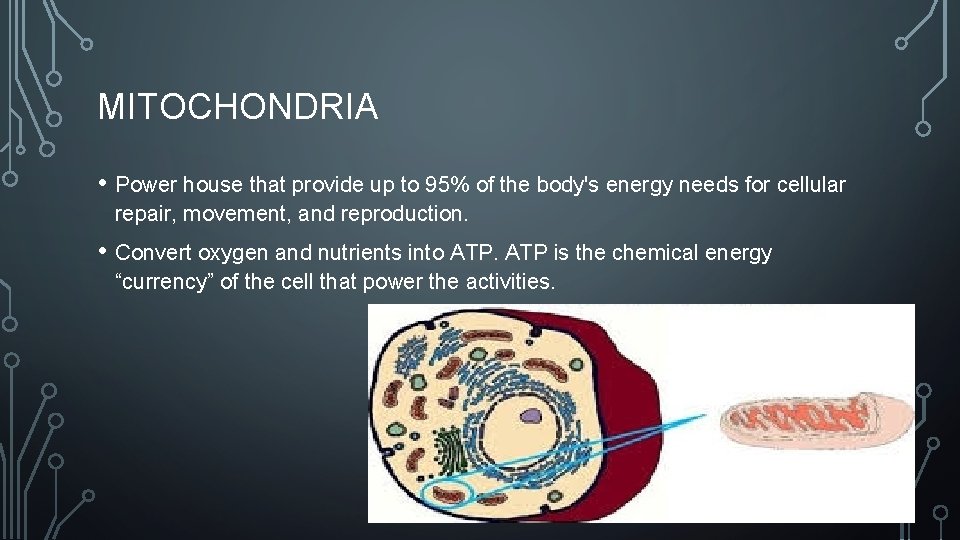 MITOCHONDRIA

• Power house that provide up to 95% of the body's energy needs for cellular repair, movement, and reproduction.

• Convert oxygen and nutrients into ATP. ATP is the chemical energy “currency” of the cell that power the activities.